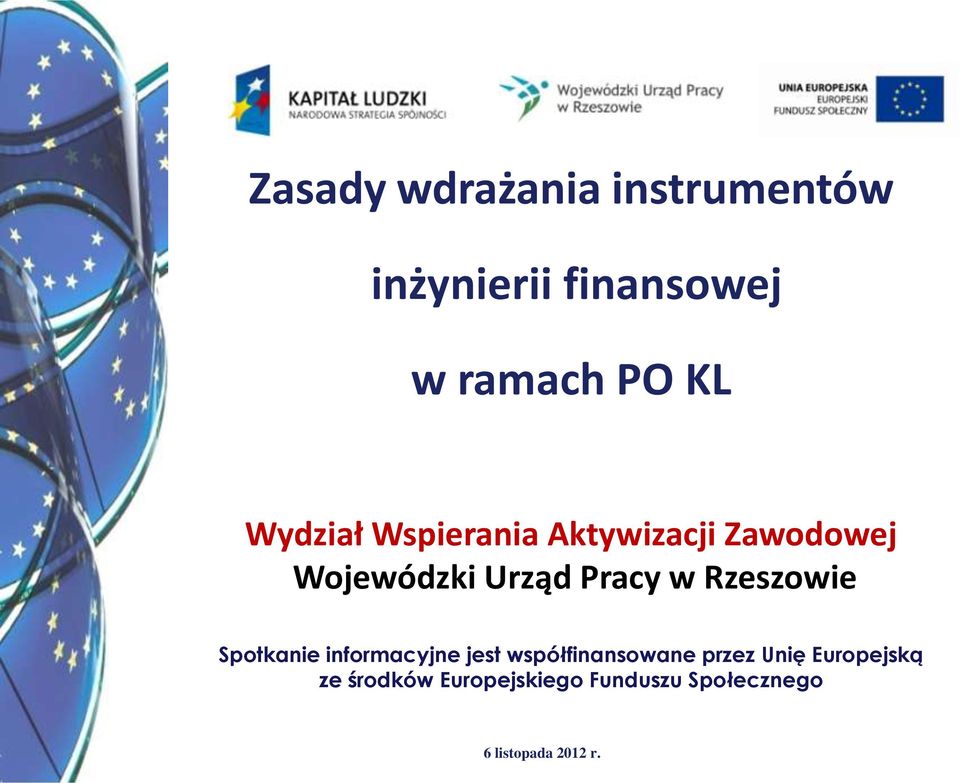 KAPITAŁ LUDZKI
NARODOWA STRATEGIA SPÓJNOŚCI

Wojewódzki Urząd Pracy w Rzeszowie

UNIA EUROPEJSKA
EUROPEJSKI FUNDUSZ SPOŁECZNY

Zasady wdrażania instrumentów inżynierii finansowej w ramach PO KL

Wydział Wspierania Aktywizacji Zawodowej
Wojewódzki Urząd Pracy w Rzeszowie

Spotkanie informacyjne jest współfinansowane przez Unię Europejską ze środków Europejskiego Funduszu Społecznego

6 listopada 2012 r.